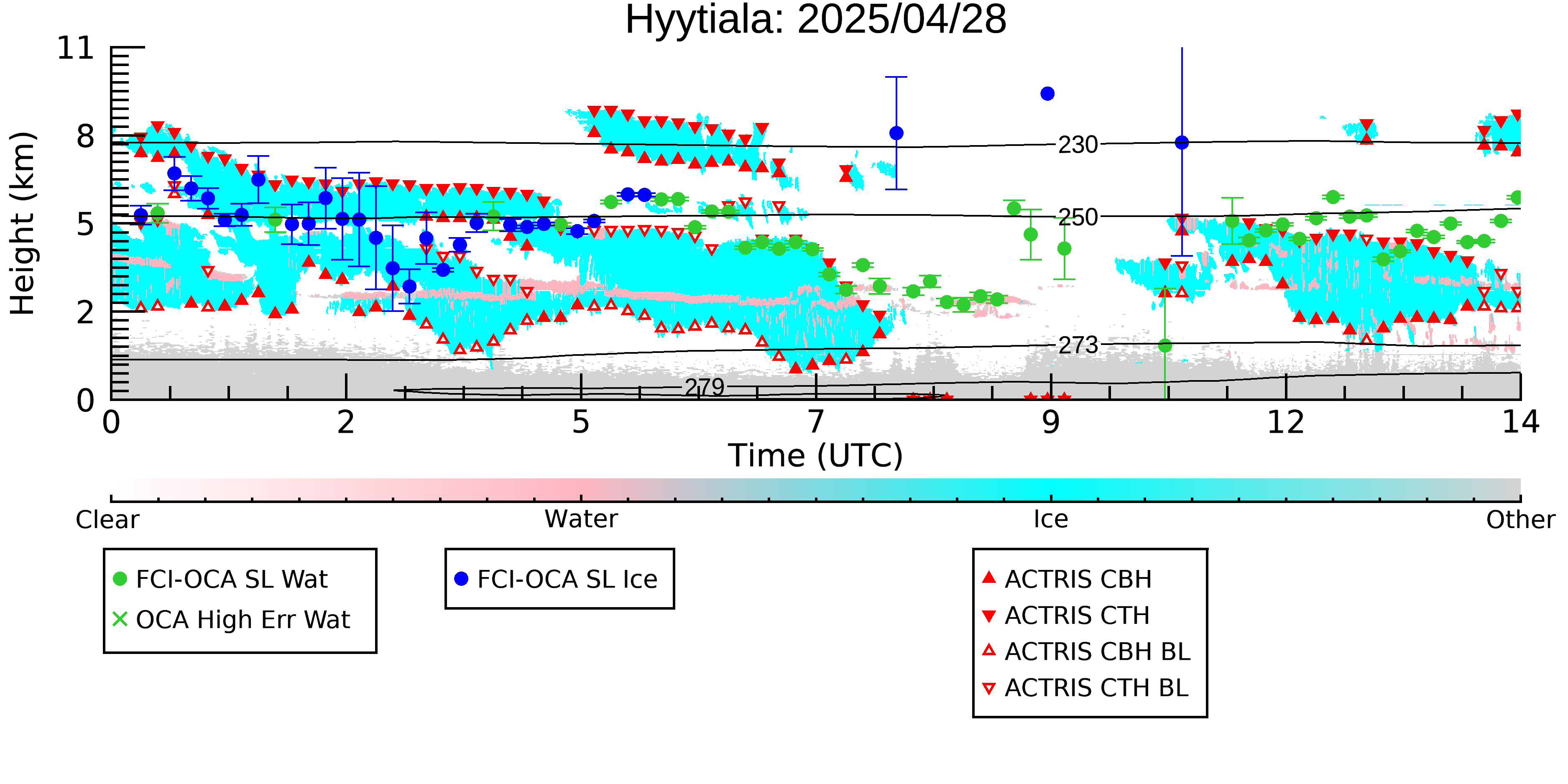 Hyytiala: 2025/04/28

Height (km)

11
8
5
2
0

230
250
273
279

0
2
5
7
9
12
14

Time (UTC)

Clear
Water
Ice
Other

FCI-OCA SL Wat
OCA High Err Wat

FCI-OCA SL Ice

ACTRIS CBH
ACTRIS CTH
ACTRIS CBH BL
ACTRIS CTH BL